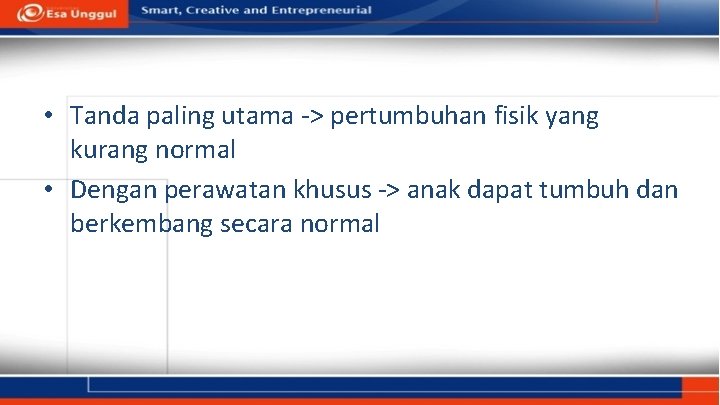 Esa Unggul
Smart, Creative and Entrepreneurial

• Tanda paling utama -> pertumbuhan fisik yang kurang normal
• Dengan perawatan khusus -> anak dapat tumbuh dan berkembang secara normal